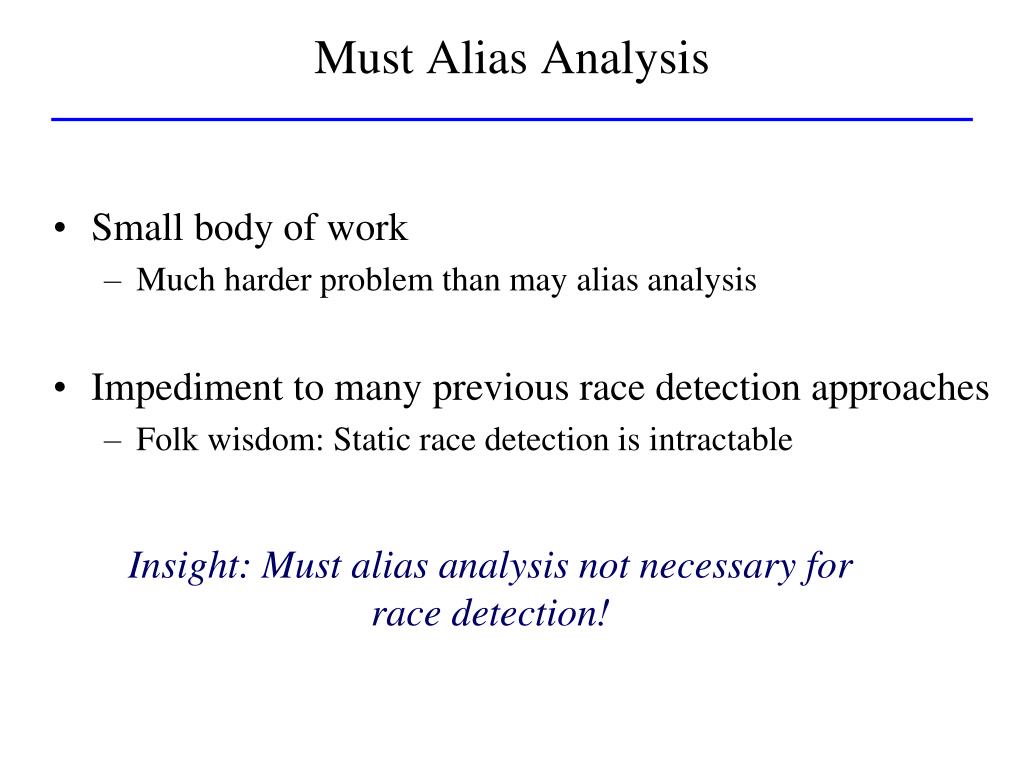 Must Alias Analysis

• Small body of work
– Much harder problem than may alias analysis

• Impediment to many previous race detection approaches
– Folk wisdom: Static race detection is intractable

Insight: Must alias analysis not necessary for race detection!